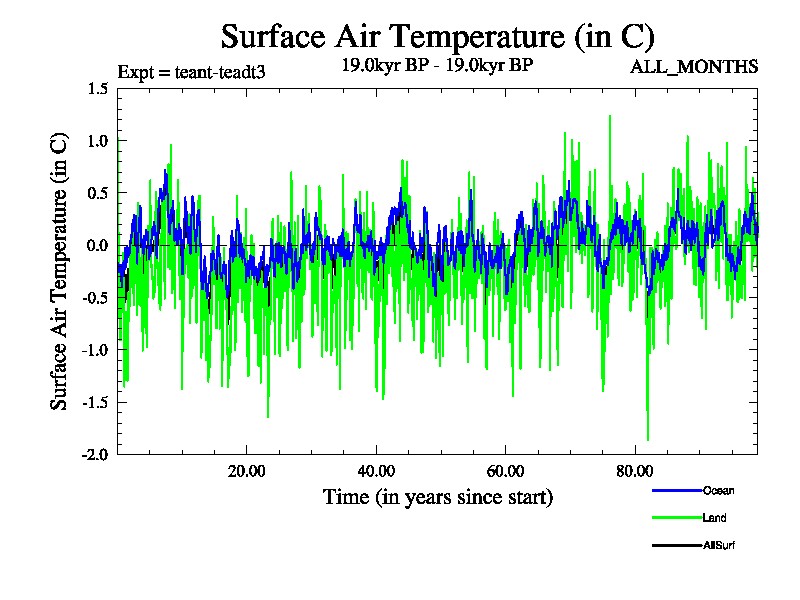 Surface Air Temperature (in C)

Expt = teant-teadt3

19.0kyr BP - 19.0kyr BP

ALL_MONTHS

Surface Air Temperature (in C)

1.5
1.0
0.5
0.0
-0.5
-1.0
-1.5
-2.0

20.00
40.00
60.00
80.00

Time (in years since start)

Ocean
Land
AllSurf